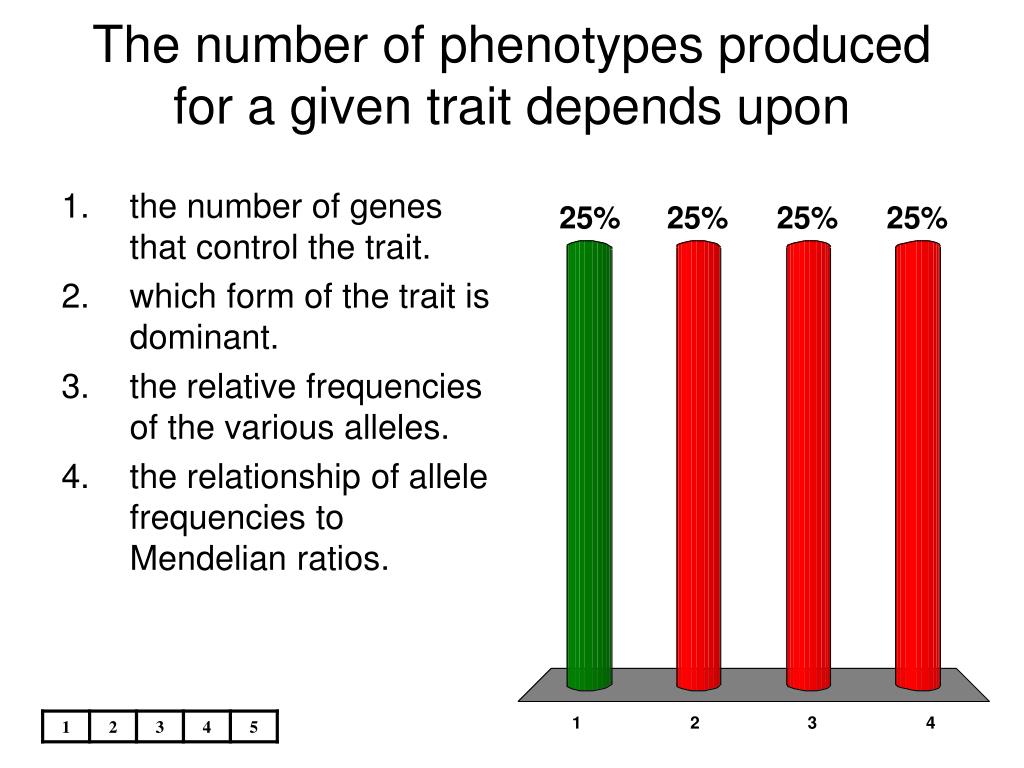 The number of phenotypes produced for a given trait depends upon

1. the number of genes that control the trait.
2. which form of the trait is dominant.
3. the relative frequencies of the various alleles.
4. the relationship of allele frequencies to Mendelian ratios.

25% 25% 25% 25%

1 2 3 4

| 1 | 2 | 3 | 4 | 5 |
|---|---|---|---|---|